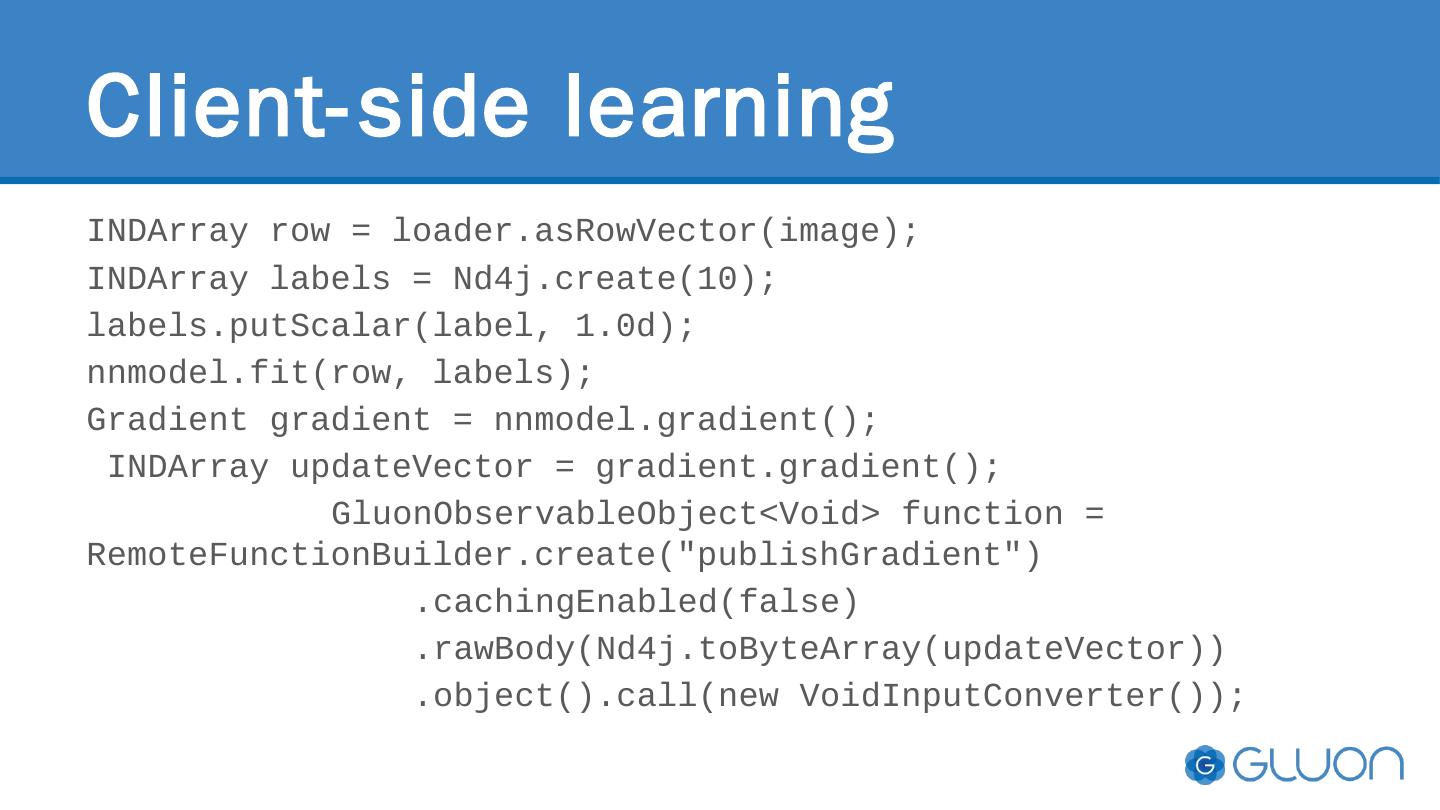 Client-side learning

INDArray row = loader.asRowVector(image);
INDArray labels = Nd4j.create(10);
labels.putScalar(label, 1.0d);
nnmodel.fit(row, labels);
Gradient gradient = nnmodel.gradient();
 INDArray updateVector = gradient.gradient();
            GluonObservableObject<Void> function = RemoteFunctionBuilder.create("publishGradient")
                .cachingEnabled(false)
                .rawBody(Nd4j.toByteArray(updateVector))
                .object().call(new VoidInputConverter());

G GLUON